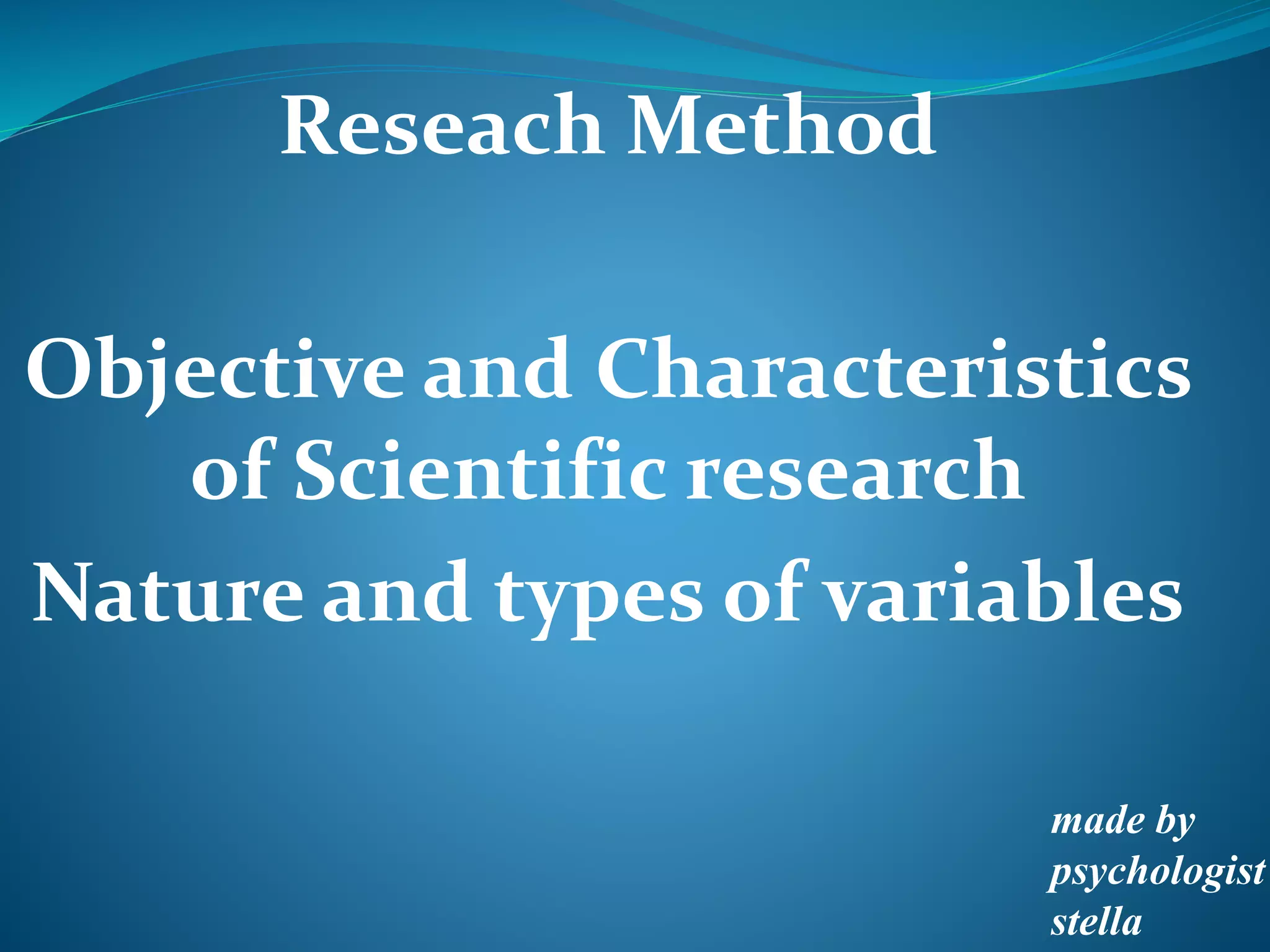 Reseach Method

Objective and Characteristics of Scientific research

Nature and types of variables

made by psychologist stella